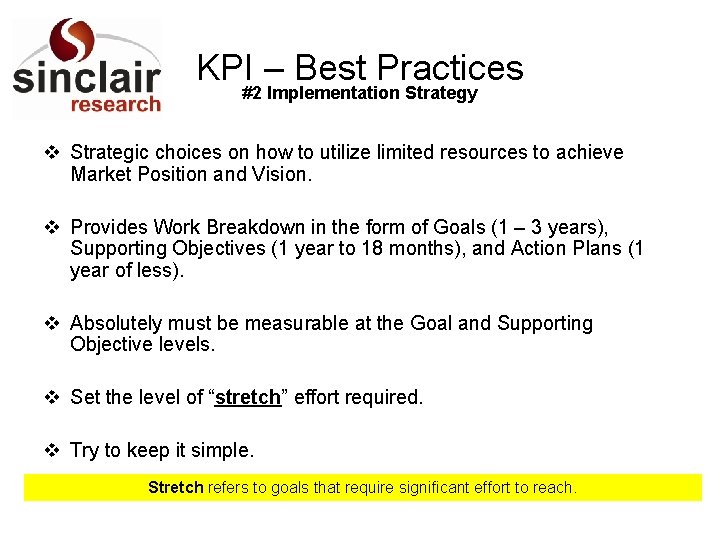 sinclair research

KPI – Best Practices
#2 Implementation Strategy

❖ Strategic choices on how to utilize limited resources to achieve Market Position and Vision.

❖ Provides Work Breakdown in the form of Goals (1 – 3 years), Supporting Objectives (1 year to 18 months), and Action Plans (1 year of less).

❖ Absolutely must be measurable at the Goal and Supporting Objective levels.

❖ Set the level of "stretch" effort required.

❖ Try to keep it simple.

Stretch refers to goals that require significant effort to reach.